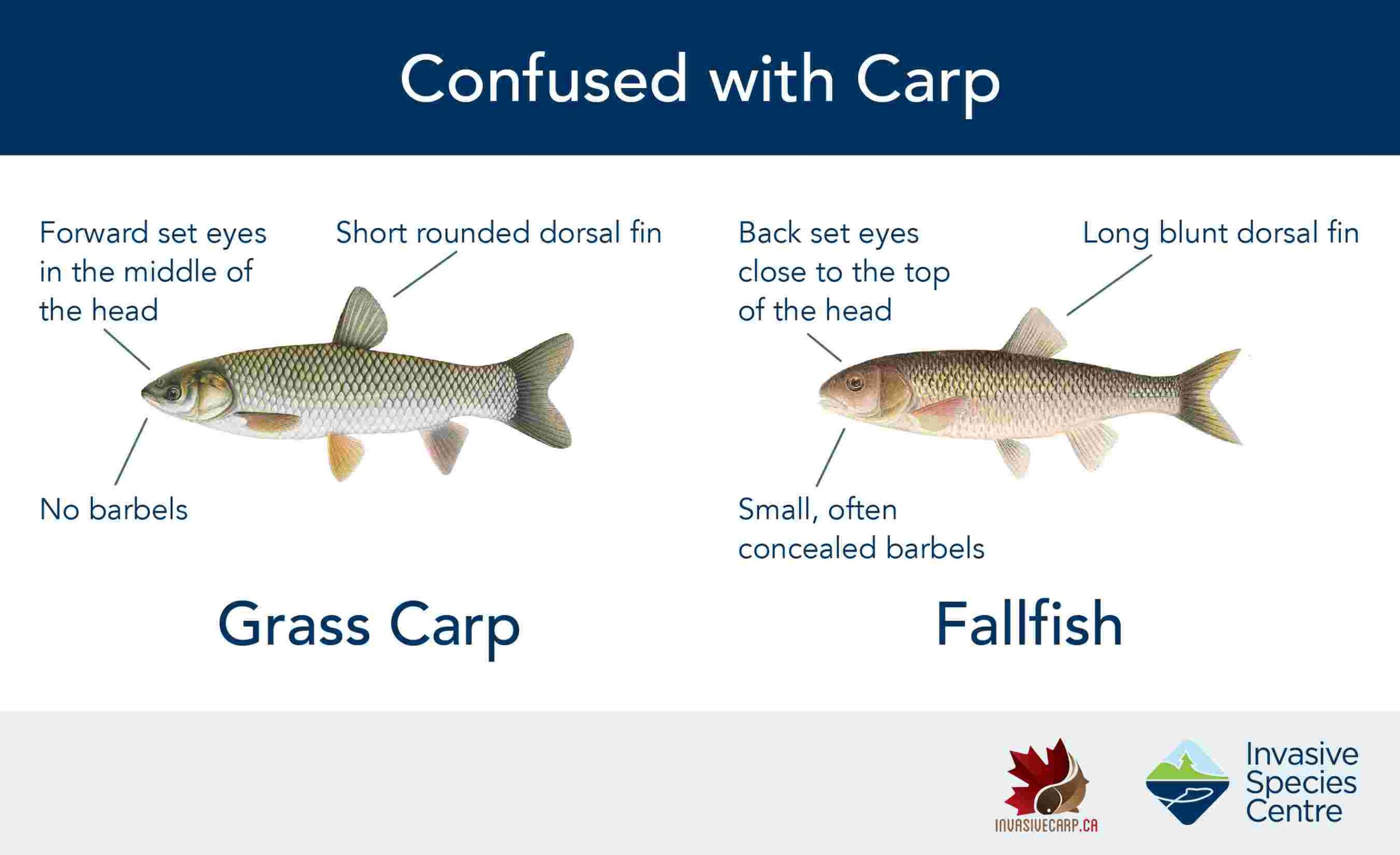 Confused with Carp

Forward set eyes in the middle of the head

Short rounded dorsal fin

No barbels

Grass Carp

Back set eyes close to the top of the head

Long blunt dorsal fin

Small, often concealed barbels

Fallfish

INVASIVECARP.CA

Invasive Species Centre